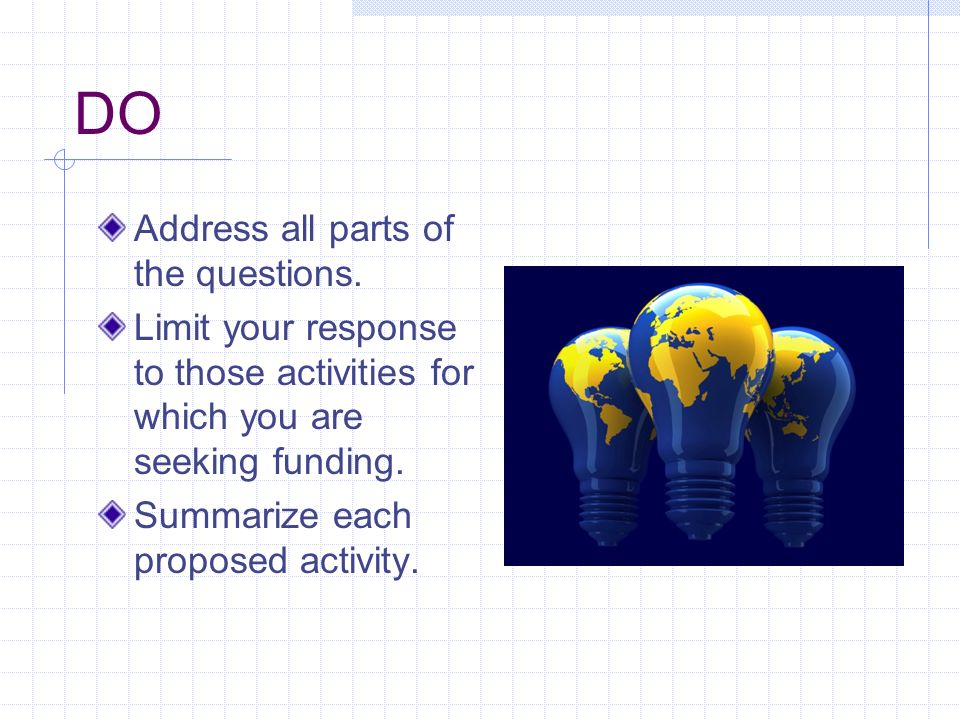 DO

Address all parts of the questions.

Limit your response to those activities for which you are seeking funding.

Summarize each proposed activity.